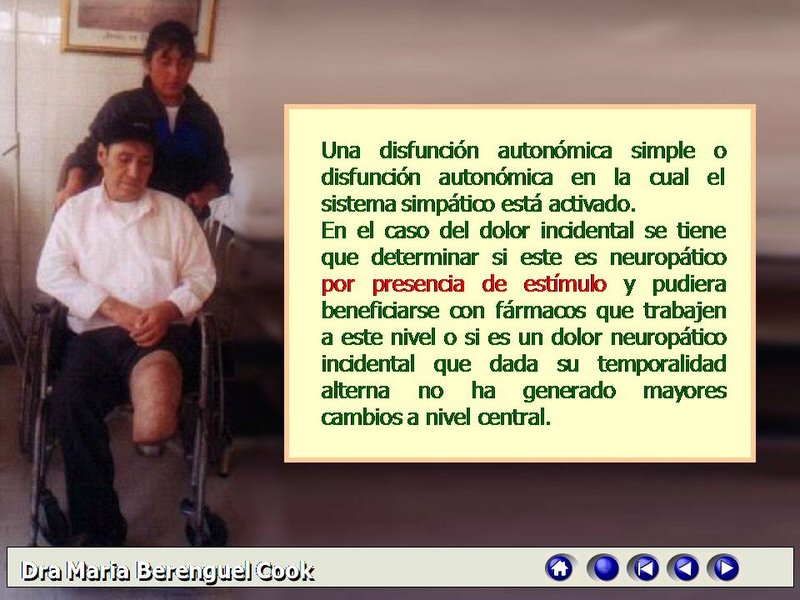 Una disfunción autonómica simple o disfunción autonómica en la cual el sistema simpático está activado.
En el caso del dolor incidental se tiene que determinar si este es neuropático por presencia de estímulo y pudiera beneficiarse con fármacos que trabajen a este nivel o si es un dolor neuropático incidental que dada su temporalidad alterna no ha generado mayores cambios a nivel central.

Dra Maria Berenguel Cook